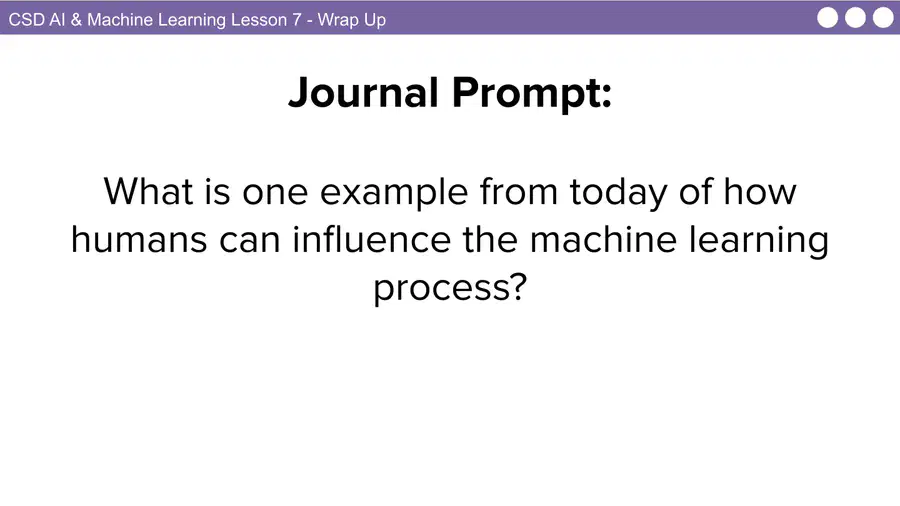 CSD AI & Machine Learning Lesson 7 - Wrap Up

Journal Prompt:

What is one example from today of how humans can influence the machine learning process?